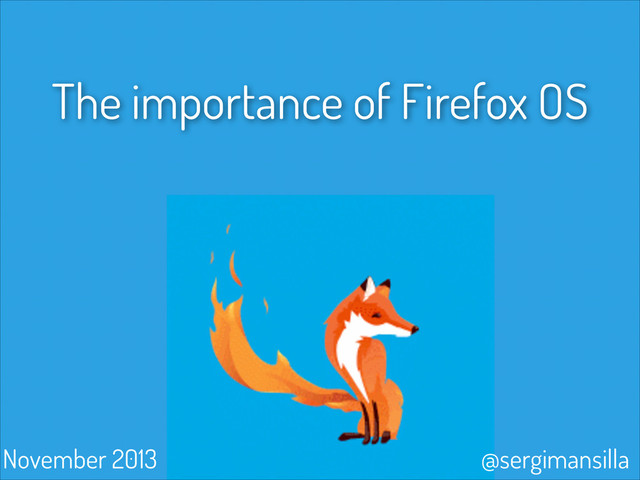 The importance of Firefox OS

November 2013

@sergimansilla